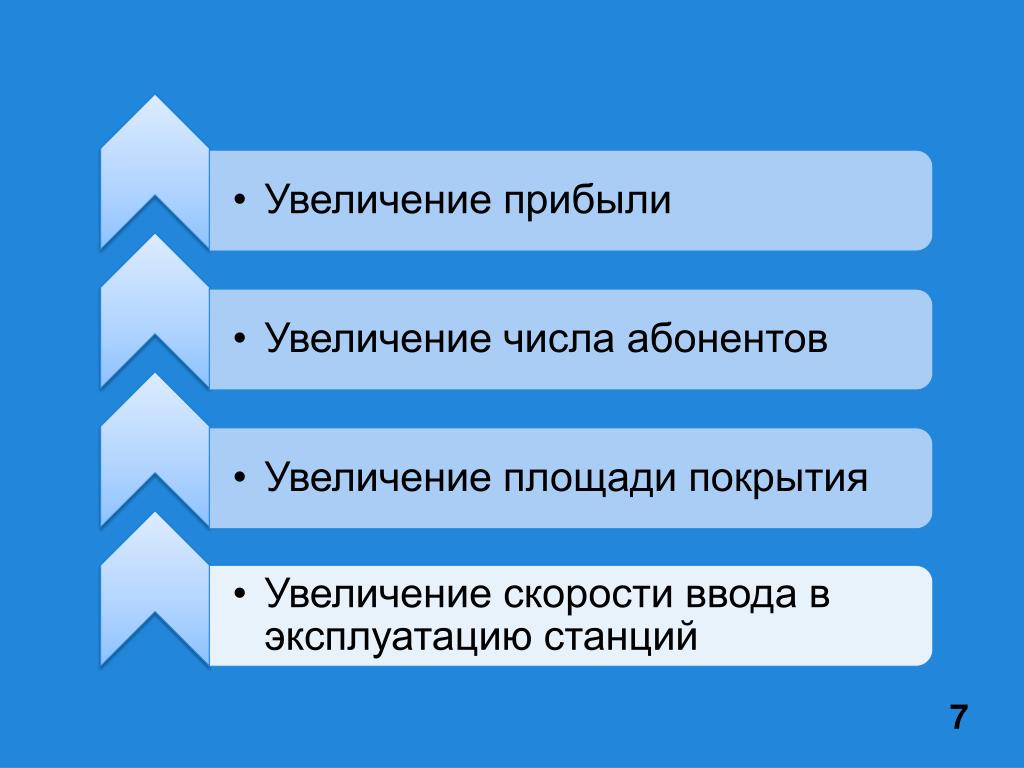 • Увеличение прибыли

• Увеличение числа абонентов

• Увеличение площади покрытия

• Увеличение скорости ввода в эксплуатацию станций

7